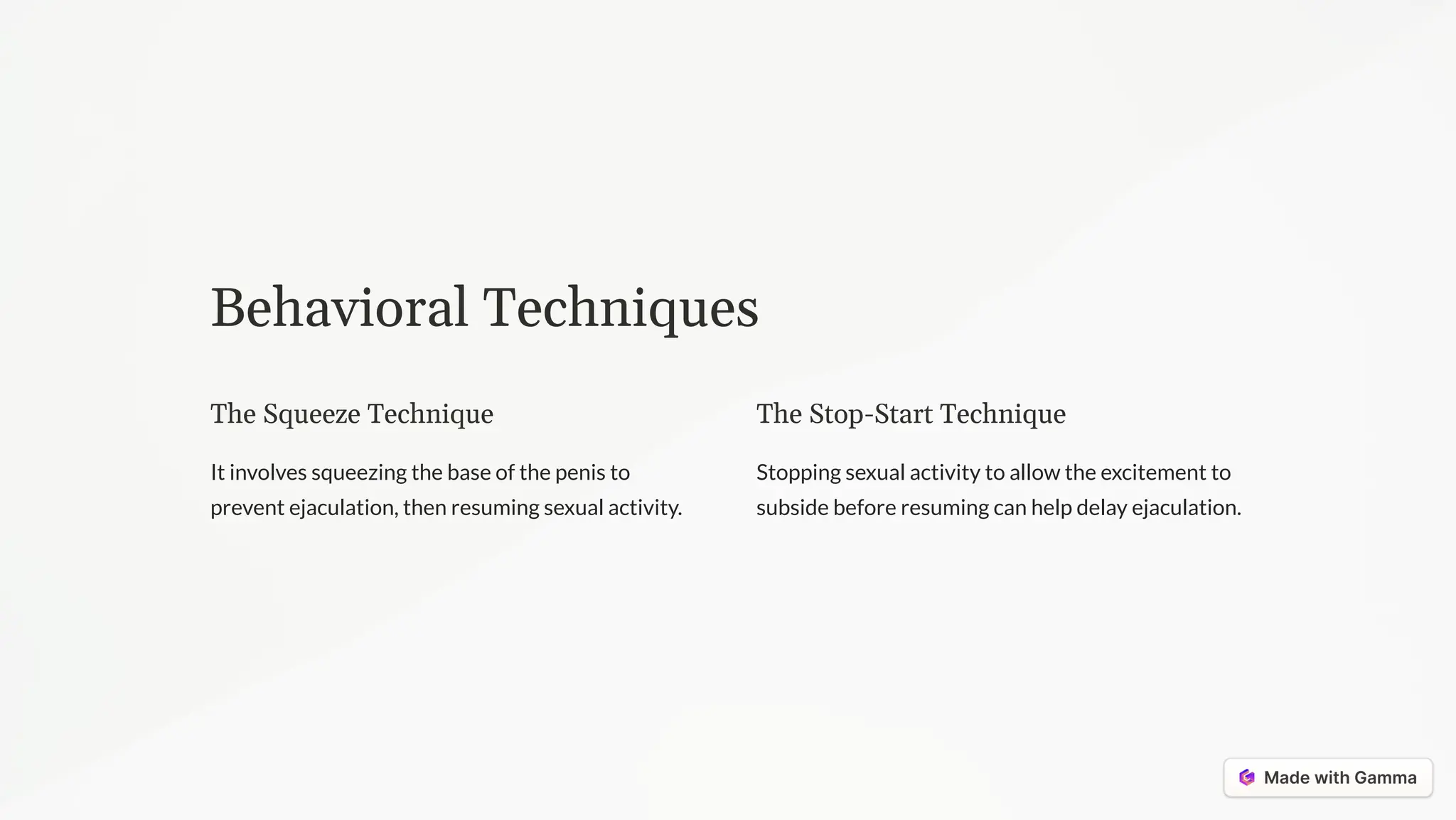 Behavioral Techniques

The Squeeze Technique

It involves squeezing the base of the penis to prevent ejaculation, then resuming sexual activity.

The Stop-Start Technique

Stopping sexual activity to allow the excitement to subside before resuming can help delay ejaculation.

Made with Gamma